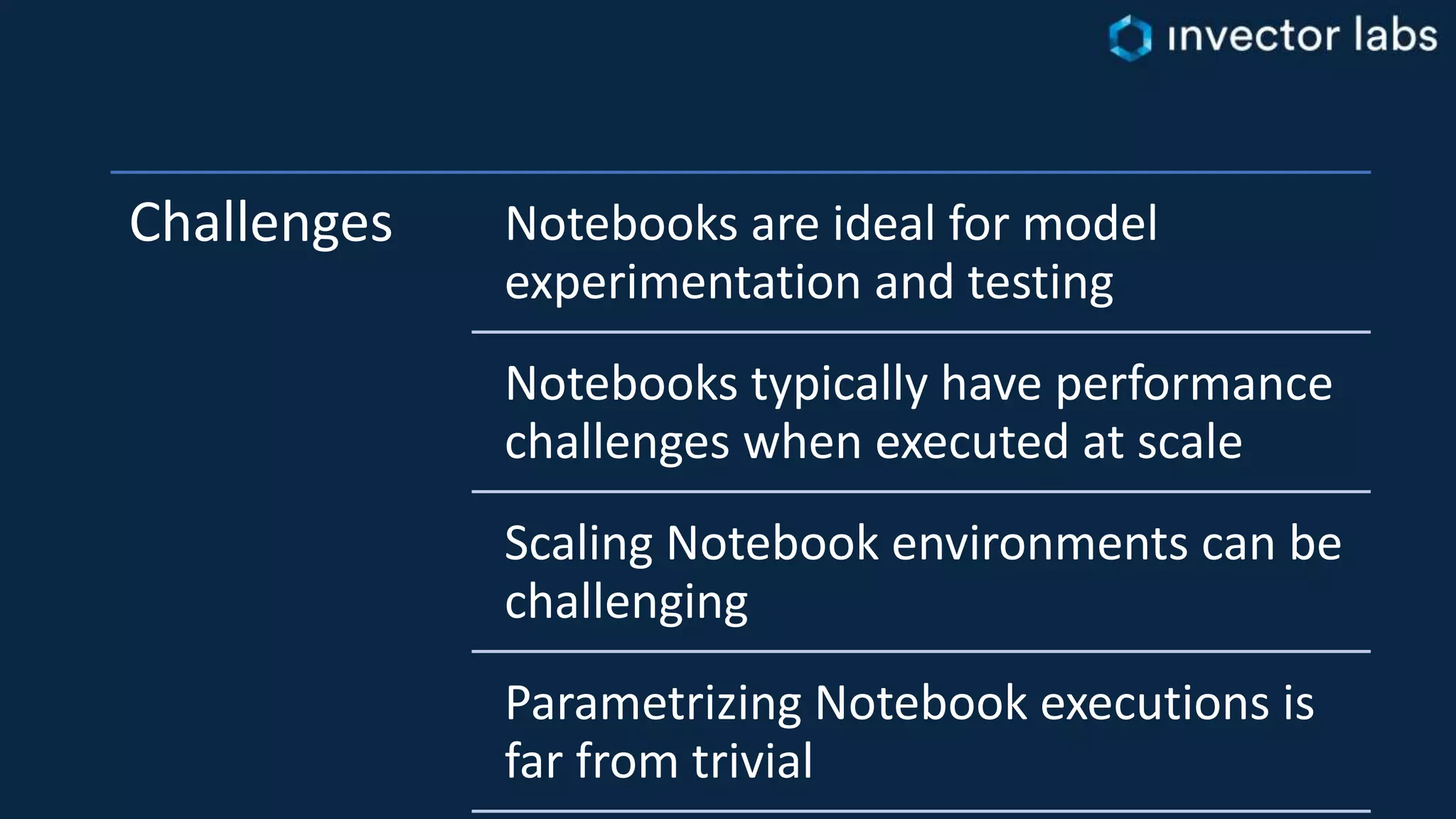 invector labs

Challenges

Notebooks are ideal for model experimentation and testing

Notebooks typically have performance challenges when executed at scale

Scaling Notebook environments can be challenging

Parametrizing Notebook executions is far from trivial